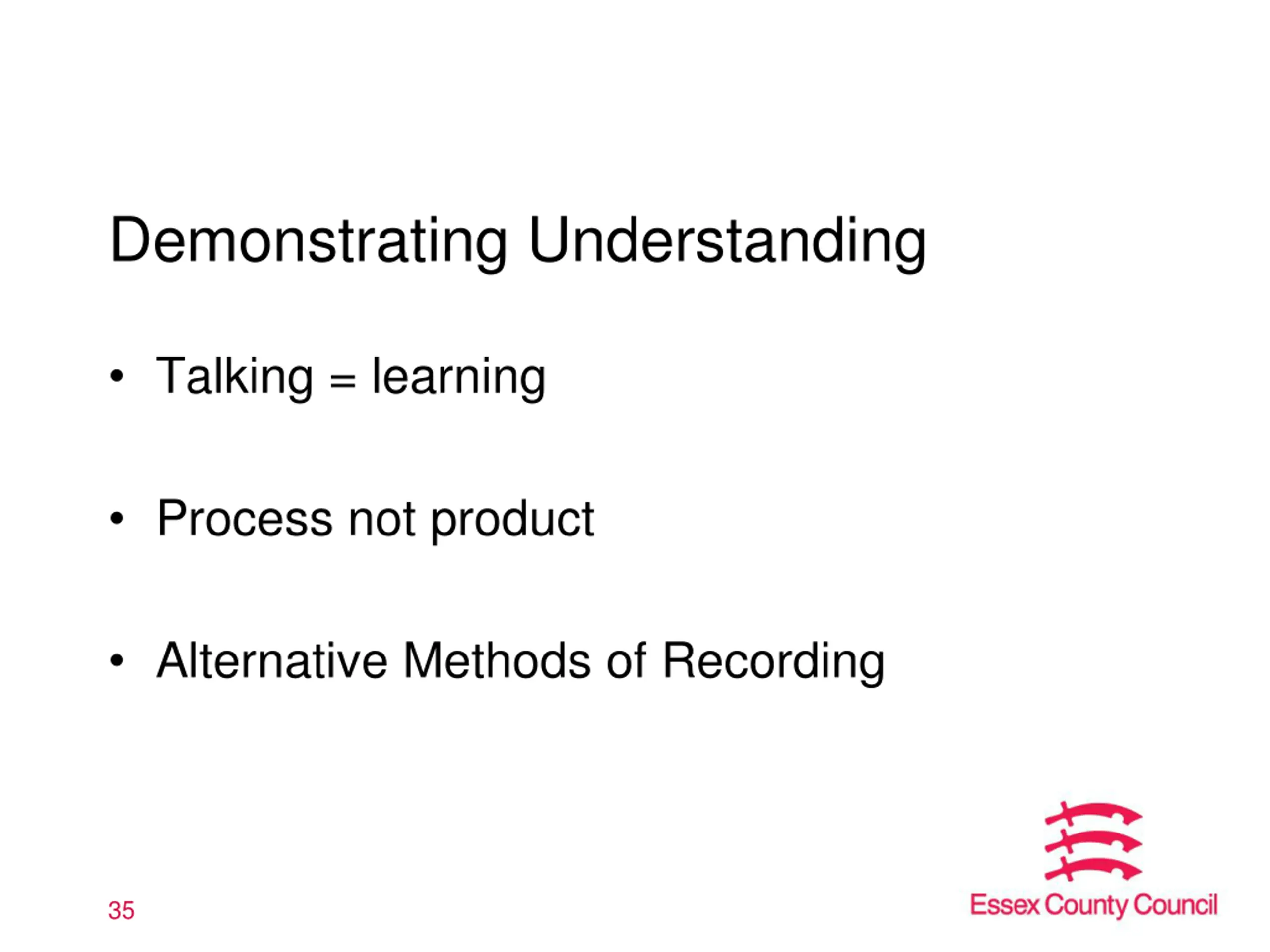 Demonstrating Understanding

• Talking = learning

• Process not product

• Alternative Methods of Recording

35

Essex County Council